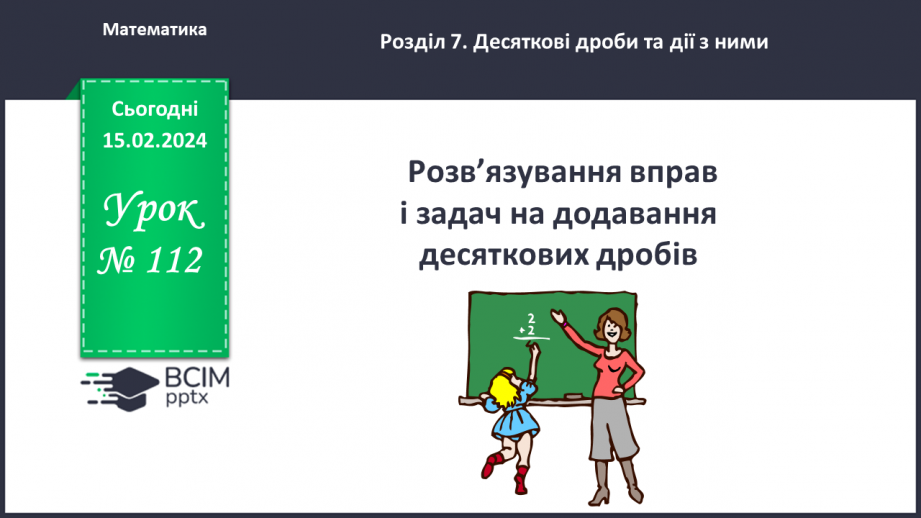 Математика

Розділ 7. Десяткові дроби та дії з ними

Сьогодні 15.02.2024

Урок № 112

ВСІМ pptx

Розв’язування вправ і задач на додавання десяткових дробів

2
+ 2